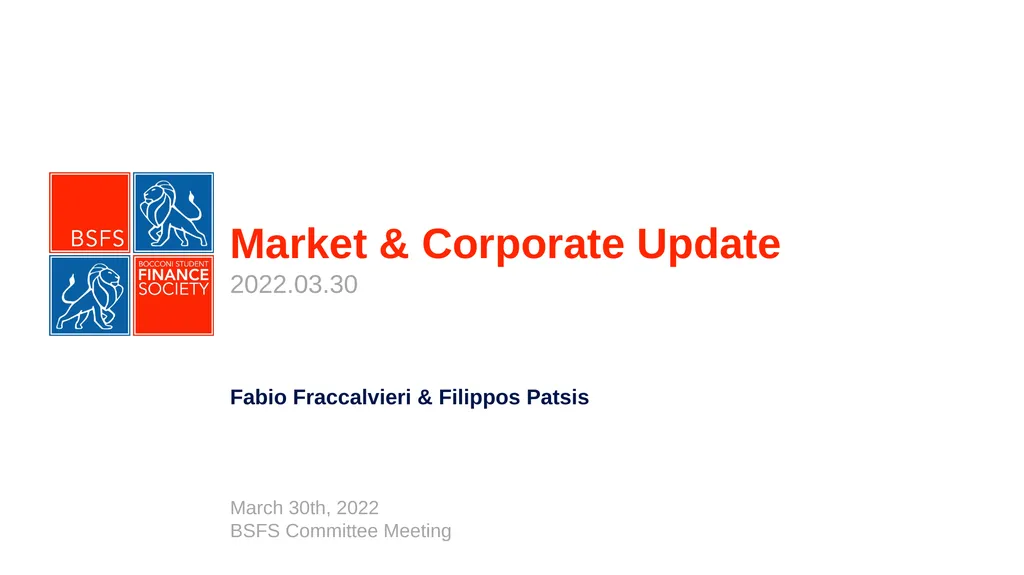 BSFS

BOCCONI STUDENT FINANCE SOCIETY

Market & Corporate Update
2022.03.30

Fabio Fraccalvieri & Filippos Patsis

March 30th, 2022
BSFS Committee Meeting